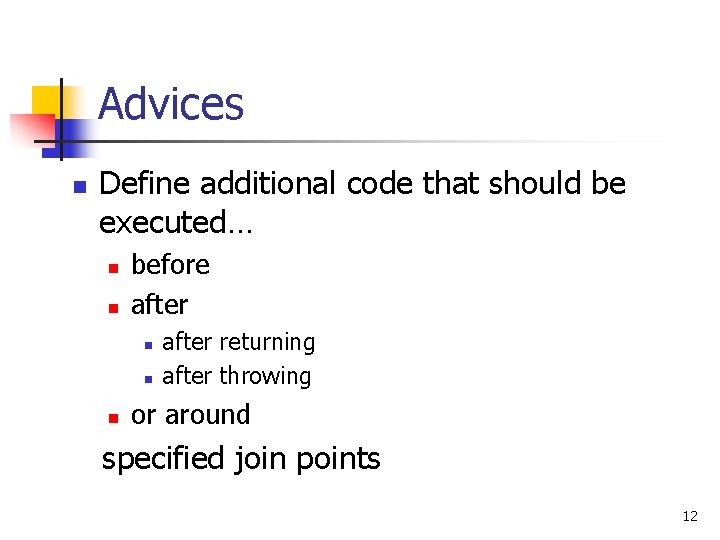 Advices

- Define additional code that should be executed…
  - before
  - after
    - after returning
    - after throwing
  - or around

specified join points

12